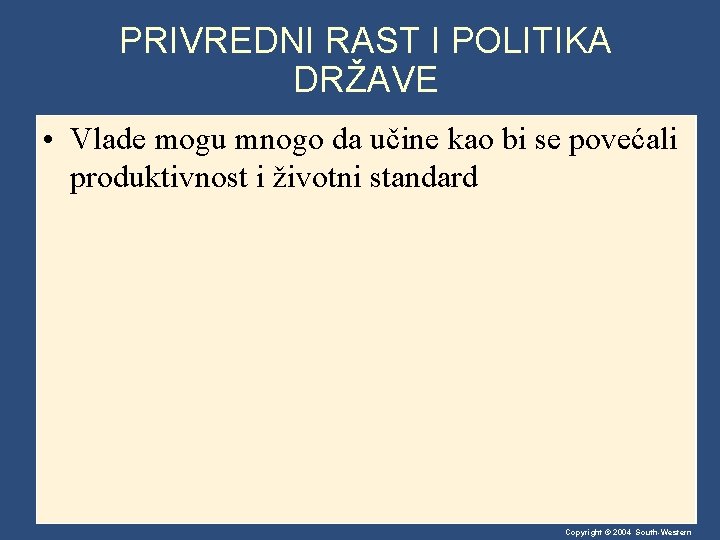 PRIVREDNI RAST I POLITIKA DRŽAVE

• Vlade mogu mnogo da učine kao bi se povećali produktivnost i životni standard

Copyright © 2004 South-Western